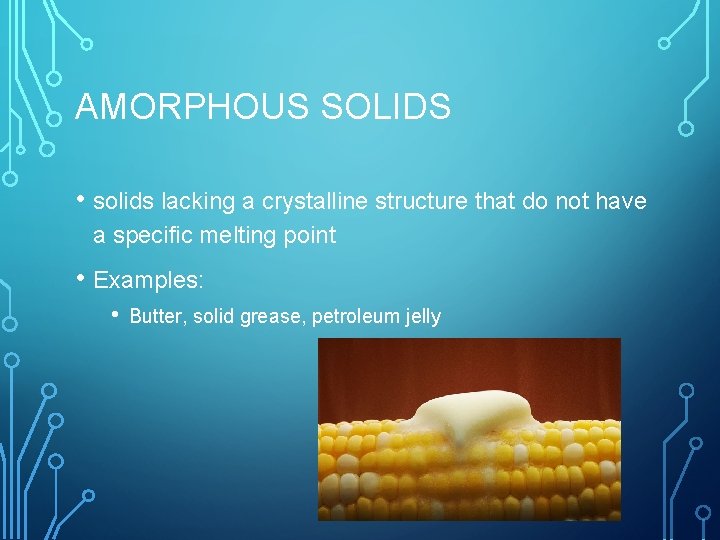 AMORPHOUS SOLIDS

• solids lacking a crystalline structure that do not have a specific melting point

• Examples:

• Butter, solid grease, petroleum jelly